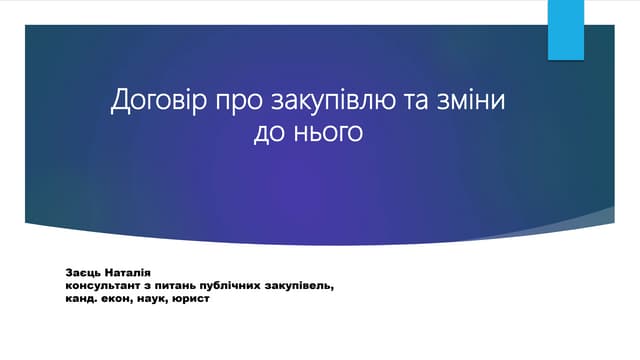 Договір про закупівлю та зміни до нього

Заєць Наталія
консультант з питань публічних закупівель,
канд. екон, наук, юрист